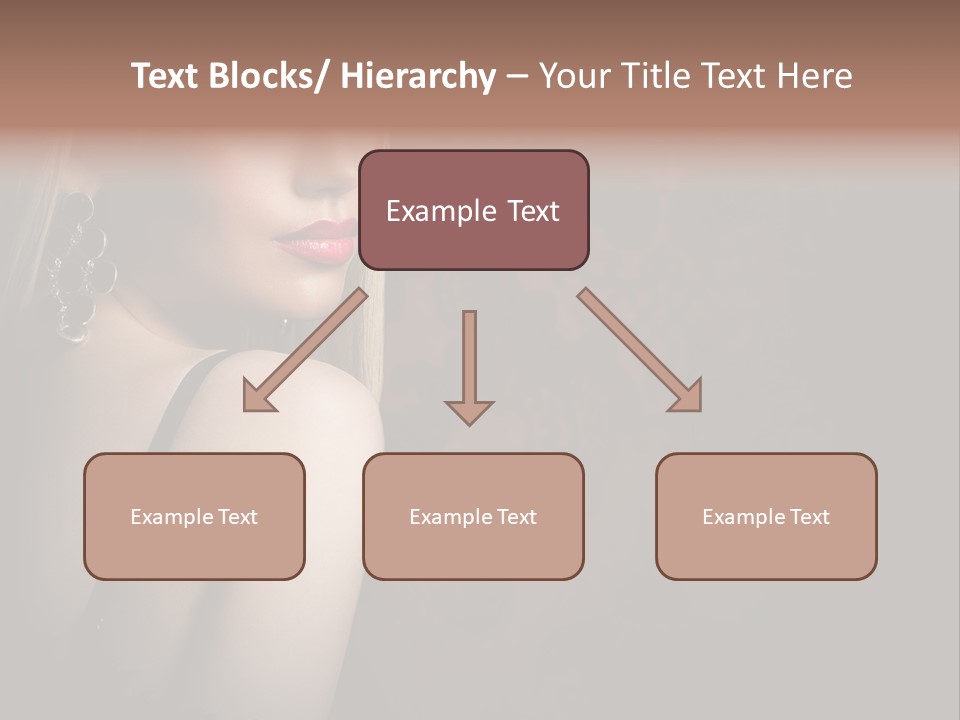 Text Blocks/ Hierarchy – Your Title Text Here

Example Text

Example Text

Example Text

Example Text